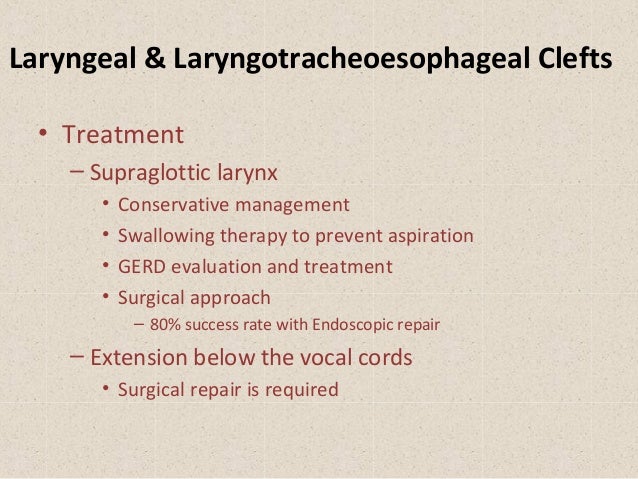 Laryngeal & Laryngotracheoesophageal Clefts

• Treatment
– Supraglottic larynx
• Conservative management
• Swallowing therapy to prevent aspiration
• GERD evaluation and treatment
• Surgical approach
– 80% success rate with Endoscopic repair
– Extension below the vocal cords
• Surgical repair is required